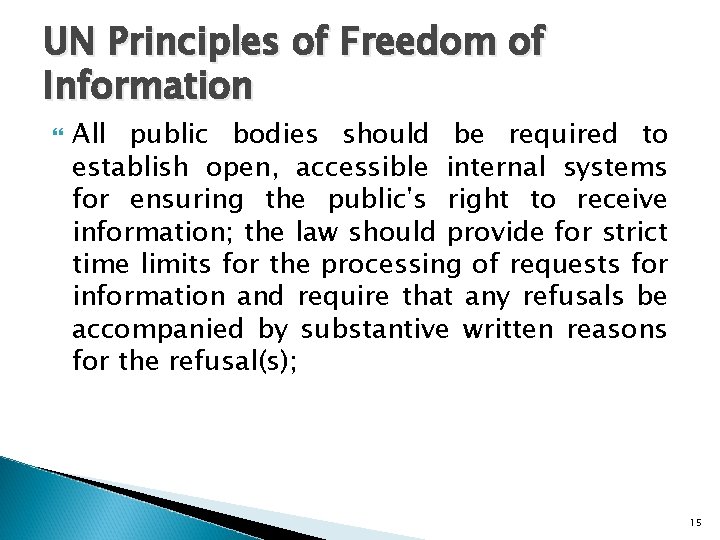 UN Principles of Freedom of Information

All public bodies should be required to establish open, accessible internal systems for ensuring the public's right to receive information; the law should provide for strict time limits for the processing of requests for information and require that any refusals be accompanied by substantive written reasons for the refusal(s);

15